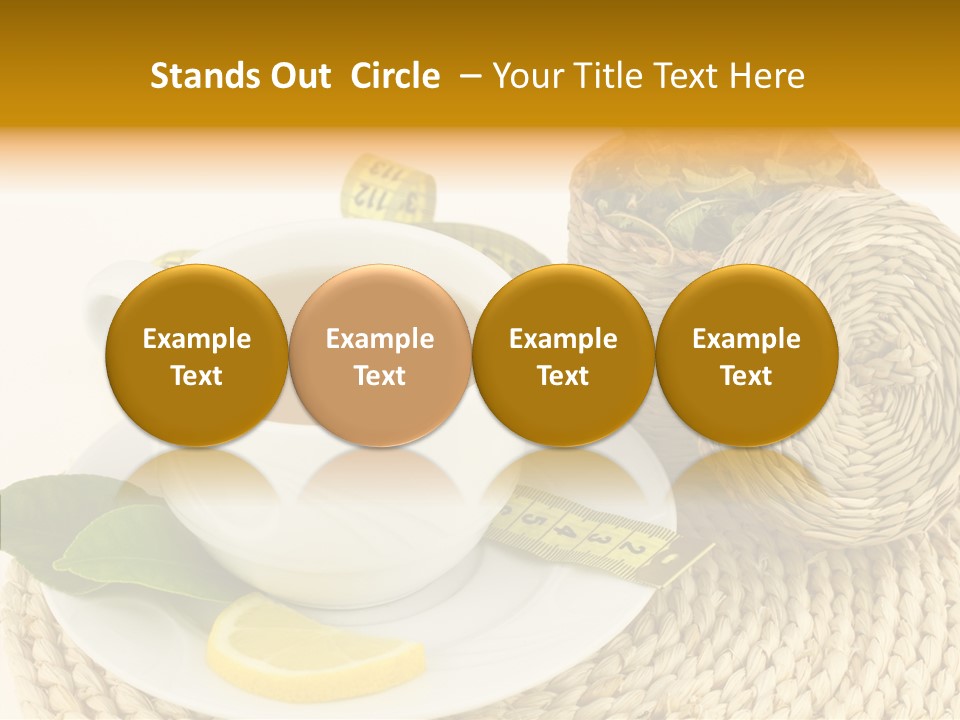 Stands Out Circle – Your Title Text Here

Example Text

Example Text

Example Text

Example Text